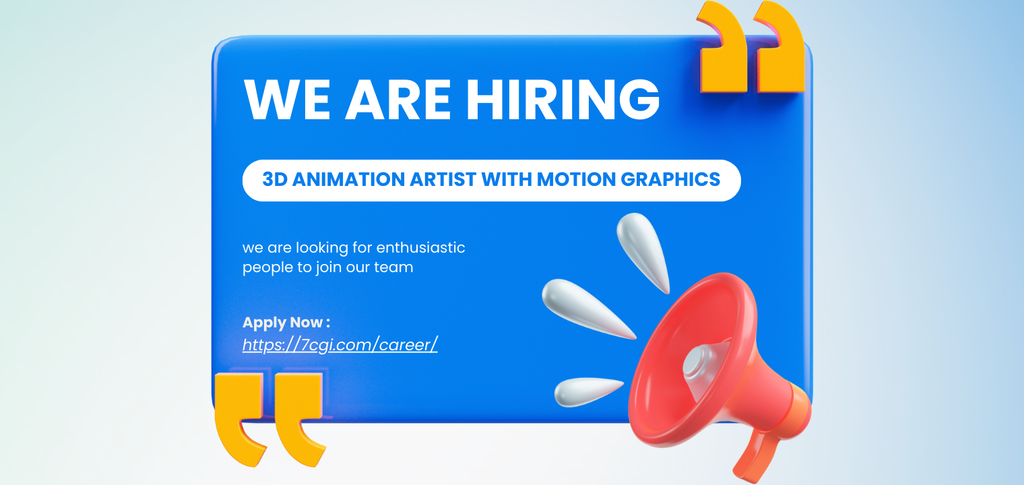 WE ARE HIRING

3D ANIMATION ARTIST WITH MOTION GRAPHICS

we are looking for enthusiastic people to join our team

Apply Now :
https://7cgi.com/career/